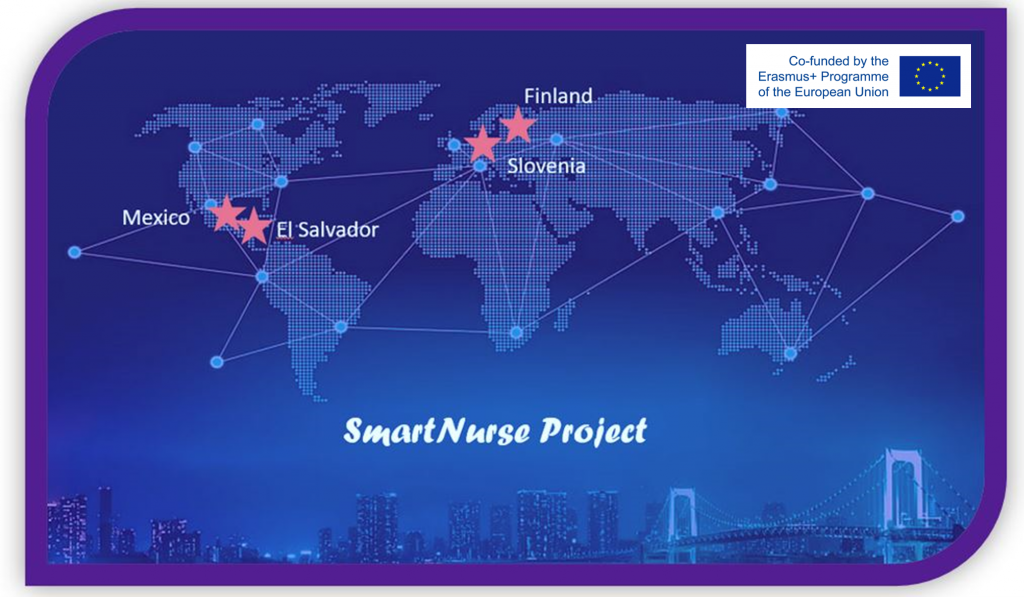 Co-funded by the Erasmus+ Programme of the European Union

Finland

Slovenia

Mexico

El Salvador

SmartNurse Project